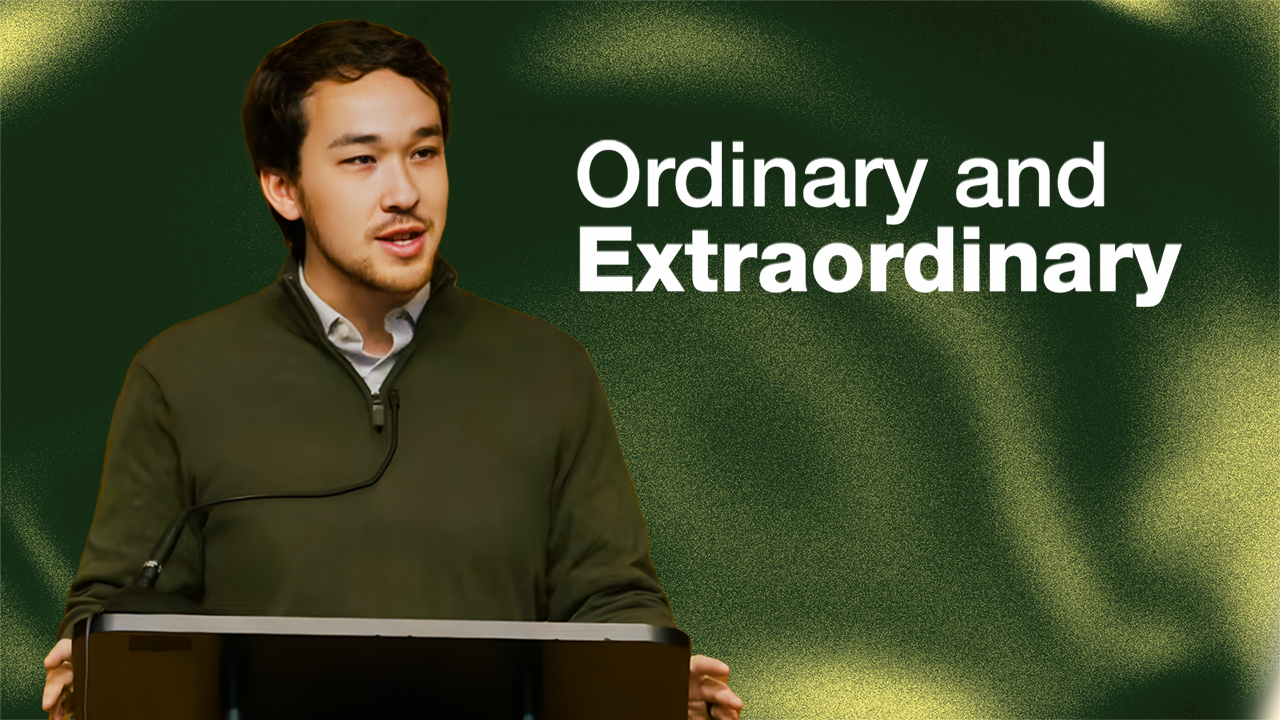 Ordinary and Extraordinary